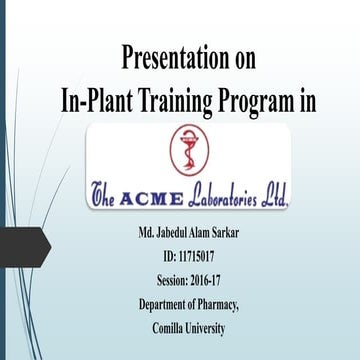 Presentation on
In-Plant Training Program in

The ACME Laboratories Ltd.

Md. Jabedul Alam Sarkar
ID: 11715017
Session: 2016-17
Department of Pharmacy,
Comilla University